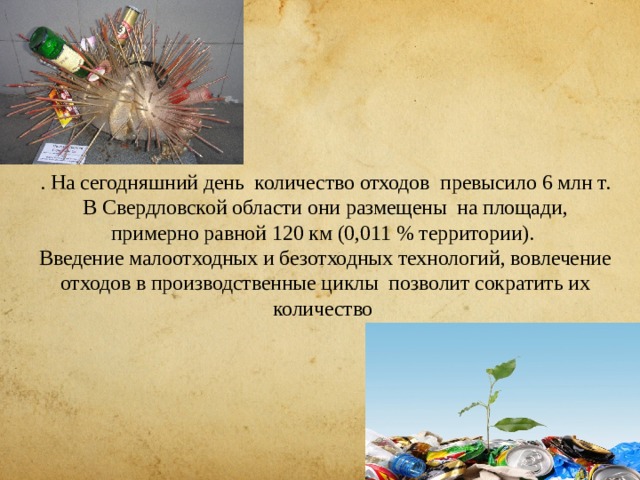 . На сегодняшний день количество отходов превысило 6 млн т. В Свердловской области они размещены на площади, примерно равной 120 км (0,011 % территории).
Введение малоотходных и безотходных технологий, вовлечение отходов в производственные циклы позволит сократить их количество